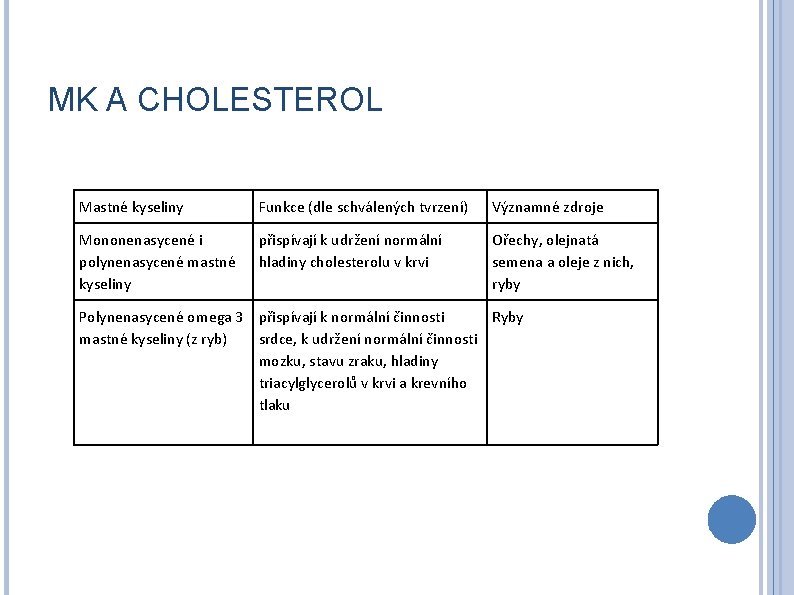 MK A CHOLESTEROL

| Mastné kyseliny | Funkce (dle schválených tvrzení) | Významné zdroje |
|---|---|---|
| Mononenasycené i polynenasycené mastné kyseliny | přispívají k udržení normální hladiny cholesterolu v krvi | Ořechy, olejnatá semena a oleje z nich, ryby |
| Polynenasycené omega 3 mastné kyseliny (z ryb) | přispívají k normální činnosti srdce, k udržení normální činnosti mozku, stavu zraku, hladiny triacylglycerolů v krvi a krevního tlaku | Ryby |